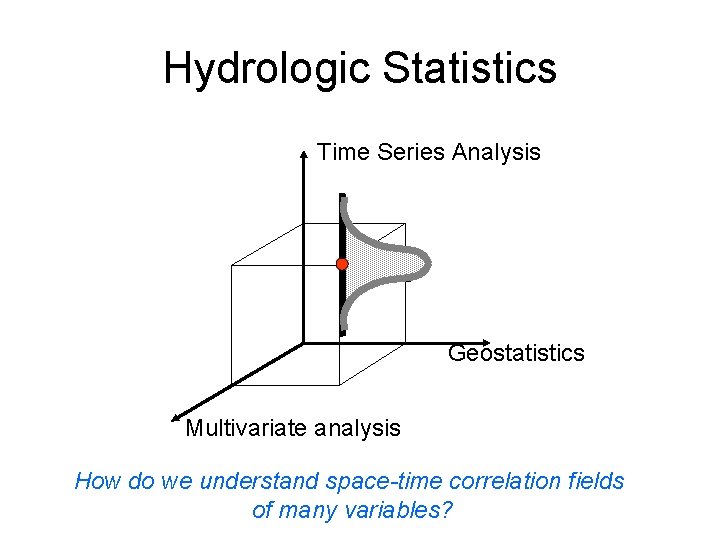 Hydrologic Statistics

Time Series Analysis

Geostatistics

Multivariate analysis

How do we understand space-time correlation fields of many variables?